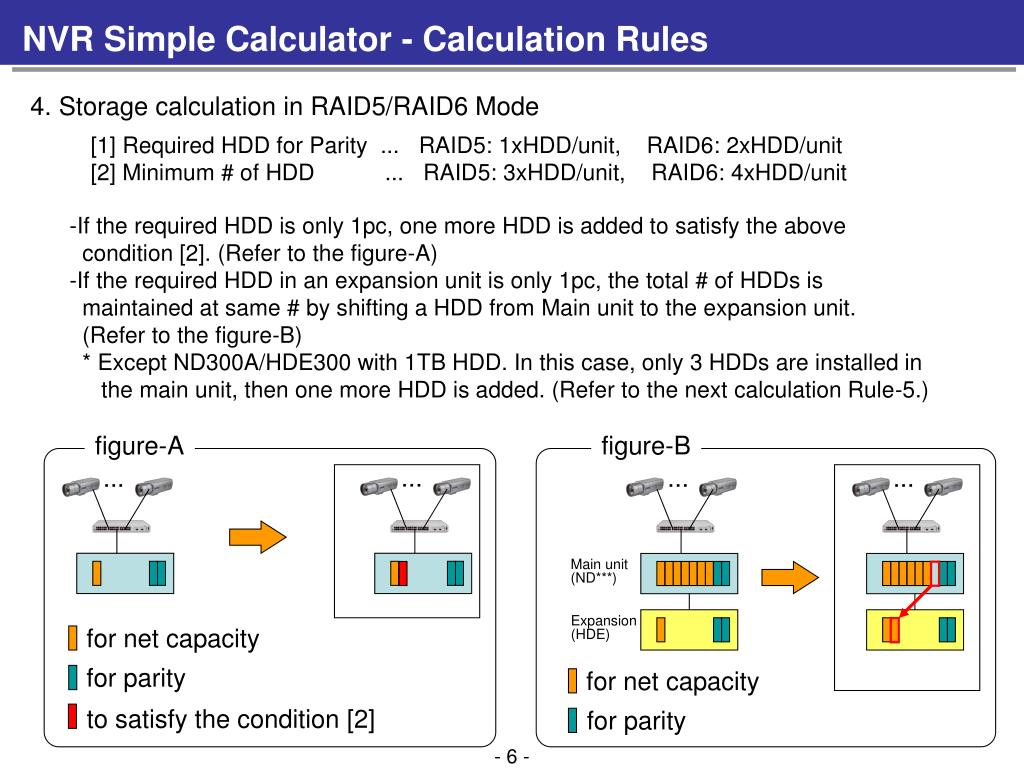 NVR Simple Calculator - Calculation Rules

4. Storage calculation in RAID5/RAID6 Mode

[1] Required HDD for Parity ... RAID5: 1xHDD/unit, RAID6: 2xHDD/unit
[2] Minimum # of HDD ... RAID5: 3xHDD/unit, RAID6: 4xHDD/unit

-If the required HDD is only 1pc, one more HDD is added to satisfy the above condition [2]. (Refer to the figure-A)
-If the required HDD in an expansion unit is only 1pc, the total # of HDDs is maintained at same # by shifting a HDD from Main unit to the expansion unit. (Refer to the figure-B)
* Except ND300A/HDE300 with 1TB HDD. In this case, only 3 HDDs are installed in the main unit, then one more HDD is added. (Refer to the next calculation Rule-5.)

figure-A

...

...

for net capacity
for parity
to satisfy the condition [2]

figure-B

...

...

Main unit
(ND***)

Expansion
(HDE)

for net capacity
for parity

- 6 -